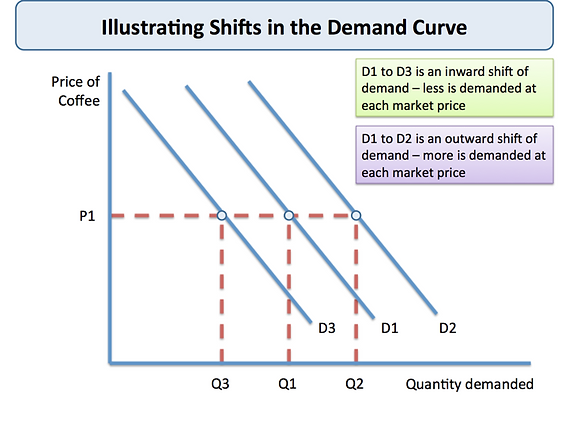 Illustrating Shifts in the Demand Curve

Price of Coffee

D1 to D3 is an inward shift of demand – less is demanded at each market price

D1 to D2 is an outward shift of demand – more is demanded at each market price

P1

D3

D1

D2

Q3

Q1

Q2

Quantity demanded